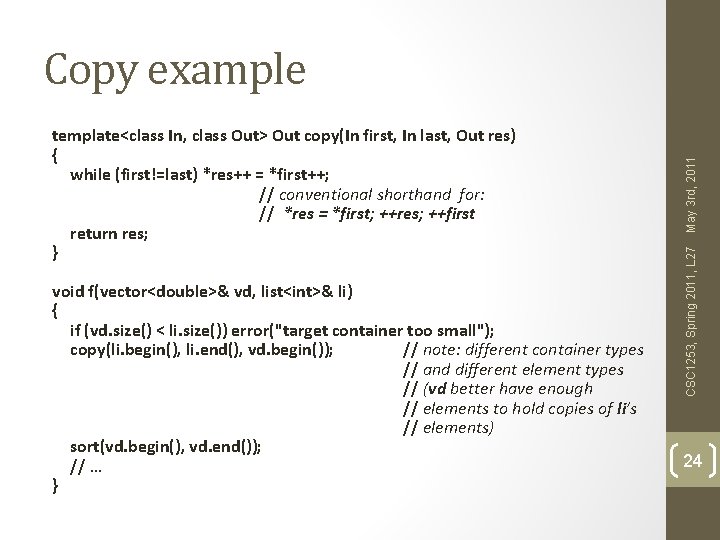 Copy example

template<class In, class Out> Out copy(In first, In last, Out res)
{
while (first!=last) *res++ = *first++;
// conventional shorthand for:
// *res = *first; ++res; ++first
return res;
}

void f(vector<double>& vd, list<int>& li)
{
if (vd.size() < li.size()) error("target container too small");
copy(li.begin(), li.end(), vd.begin()); // note: different container types
// and different element types
// (vd better have enough
// elements to hold copies of li's
// elements)
sort(vd.begin(), vd.end());
// ...
}

CSC1253, Spring 2011, L27 May 3rd, 2011

24